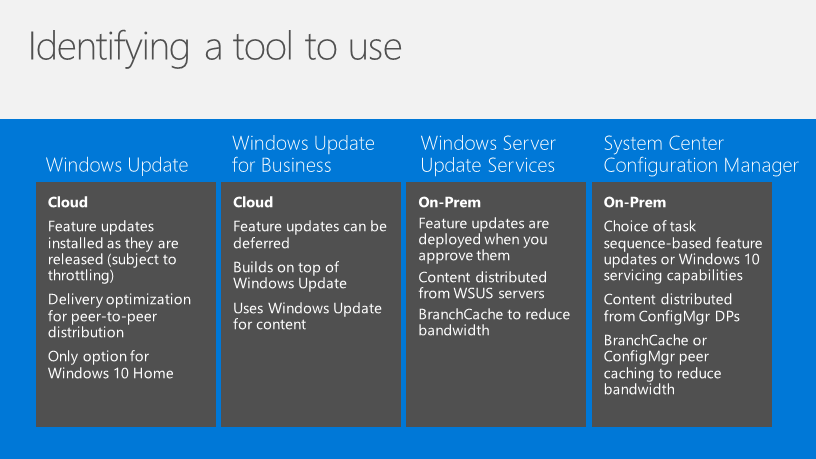 Identifying a tool to use

Windows Update

Cloud

Feature updates installed as they are released (subject to throttling)

Delivery optimization for peer-to-peer distribution

Only option for Windows 10 Home

Windows Update for Business

Cloud

Feature updates can be deferred

Builds on top of Windows Update

Uses Windows Update for content

Windows Server Update Services

On-Prem

Feature updates are deployed when you approve them

Content distributed from WSUS servers

BranchCache to reduce bandwidth

System Center Configuration Manager

On-Prem

Choice of task sequence-based feature updates or Windows 10 servicing capabilities

Content distributed from ConfigMgr DPs

BranchCache or ConfigMgr peer caching to reduce bandwidth